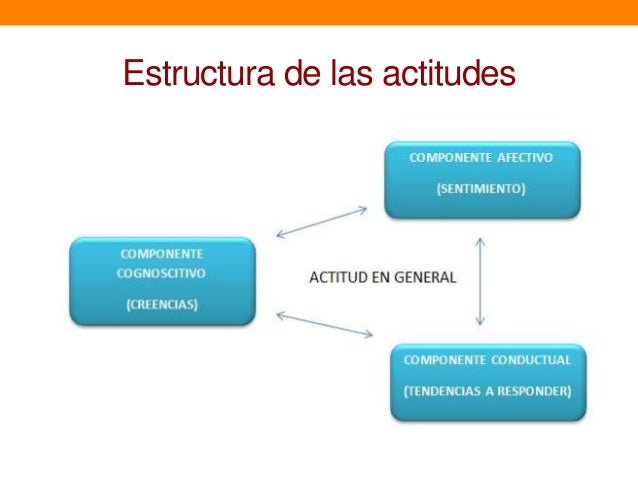 Estructura de las actitudes

COMPONENTE AFECTIVO

(SENTIMIENTO)

COMPONENTE COGNOSCITIVO

(CREENCIAS)

ACTITUD EN GENERAL

COMPONENTE CONDUCTUAL

(TENDENCIAS A RESPONDER)